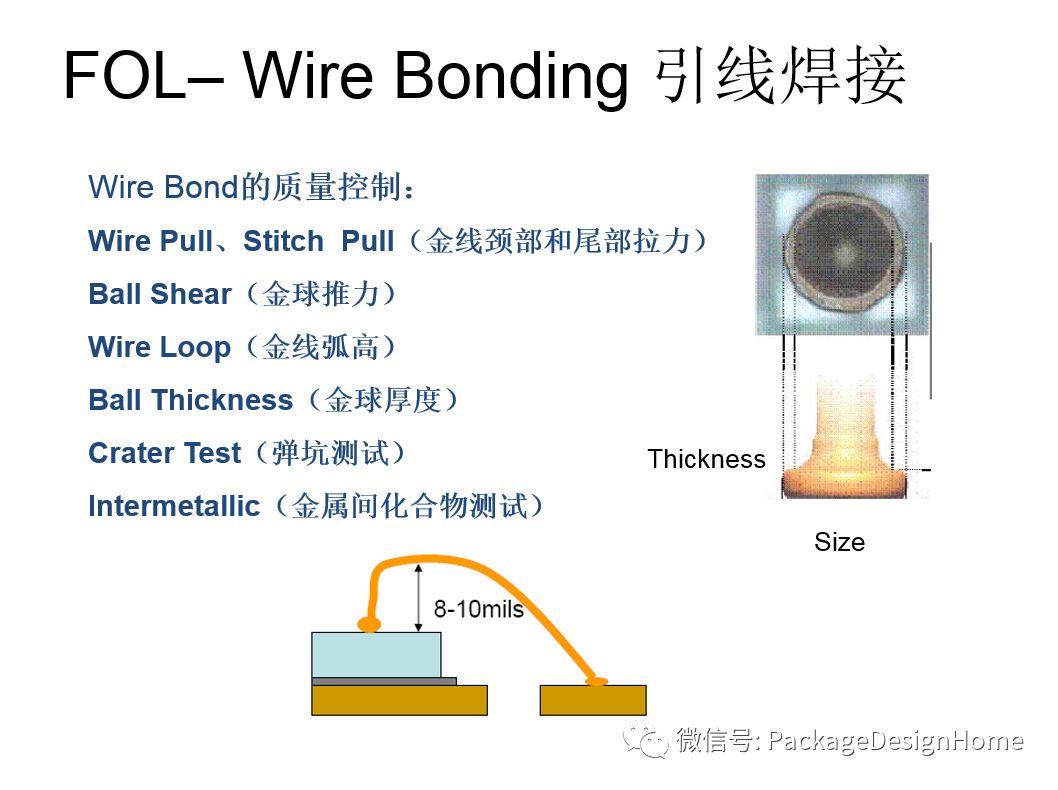 FOL– Wire Bonding 引线焊接

Wire Bond的质量控制：

Wire Pull、Stitch Pull（金线颈部和尾部拉力）

Ball Shear（金球推力）

Wire Loop（金线弧高）

Ball Thickness（金球厚度）

Crater Test（弹坑测试）

Intermetallic（金属间化合物测试）

Thickness

Size

8-10mils

微信号: PackageDesignHome